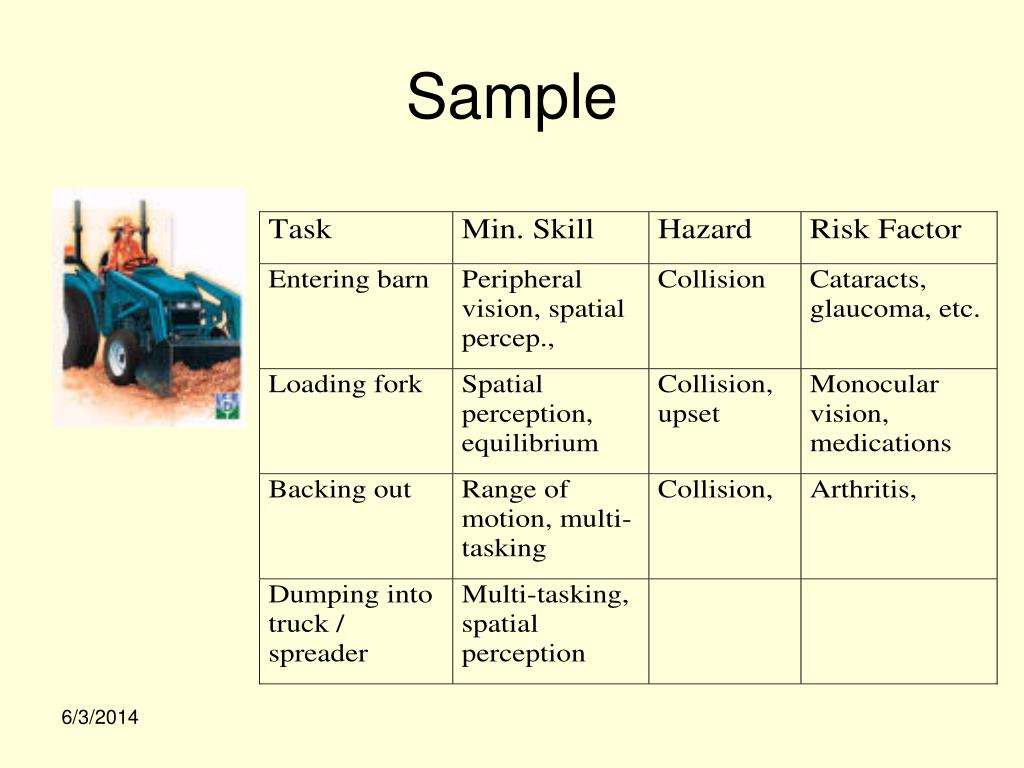 Sample

| Task | Min. Skill | Hazard | Risk Factor |
|---|---|---|---|
| Entering barn | Peripheral vision, spatial percep., | Collision | Cataracts, glaucoma, etc. |
| Loading fork | Spatial perception, equilibrium | Collision, upset | Monocular vision, medications |
| Backing out | Range of motion, multi-tasking | Collision, | Arthritis, |
| Dumping into truck / spreader | Multi-tasking, spatial perception | | |

6/3/2014